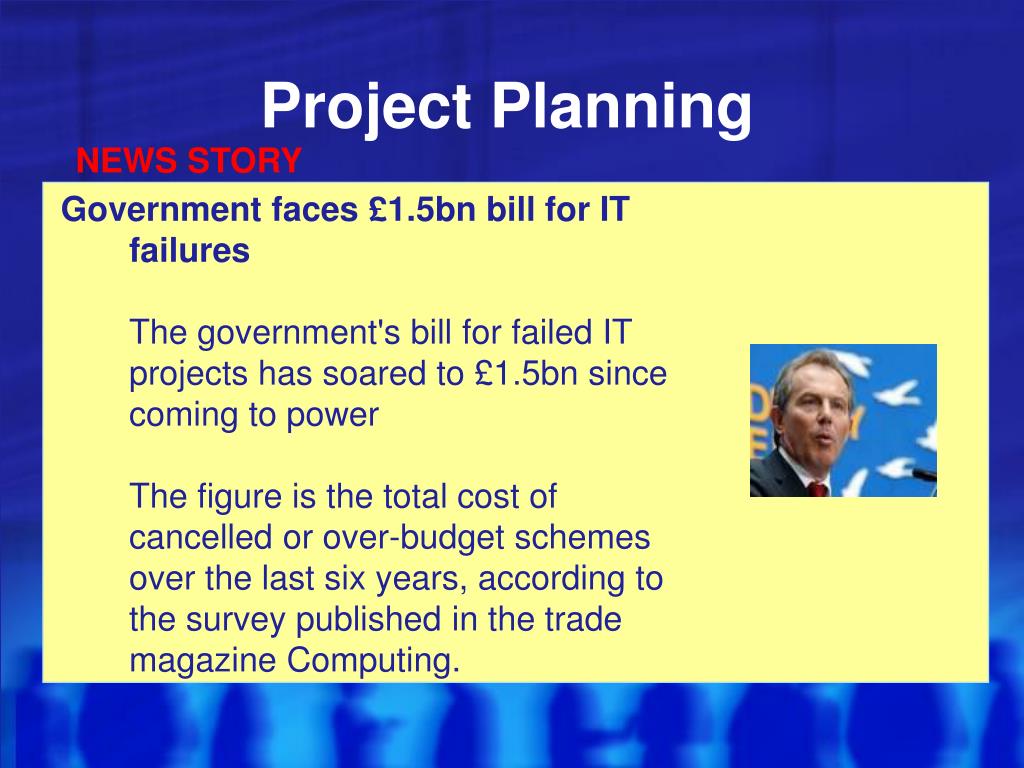 Project Planning

NEWS STORY

Government faces £1.5bn bill for IT failures

The government's bill for failed IT projects has soared to £1.5bn since coming to power

The figure is the total cost of cancelled or over-budget schemes over the last six years, according to the survey published in the trade magazine Computing.